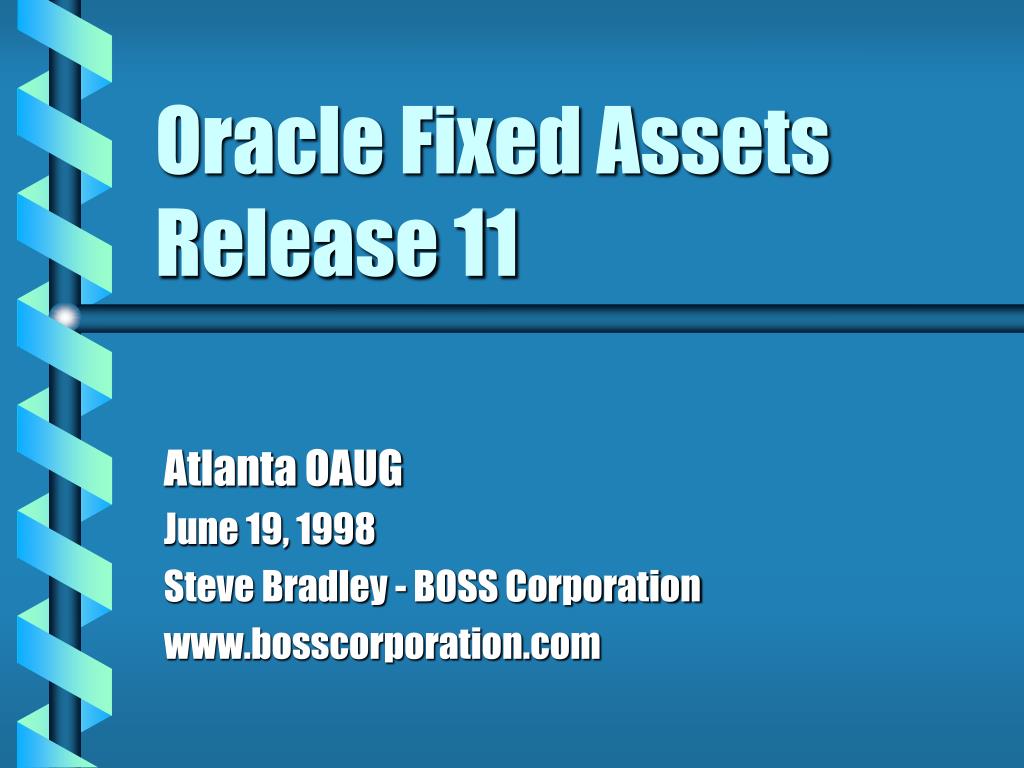 Oracle Fixed Assets Release 11

Atlanta OAUG

June 19, 1998

Steve Bradley - BOSS Corporation

www.bosscorporation.com